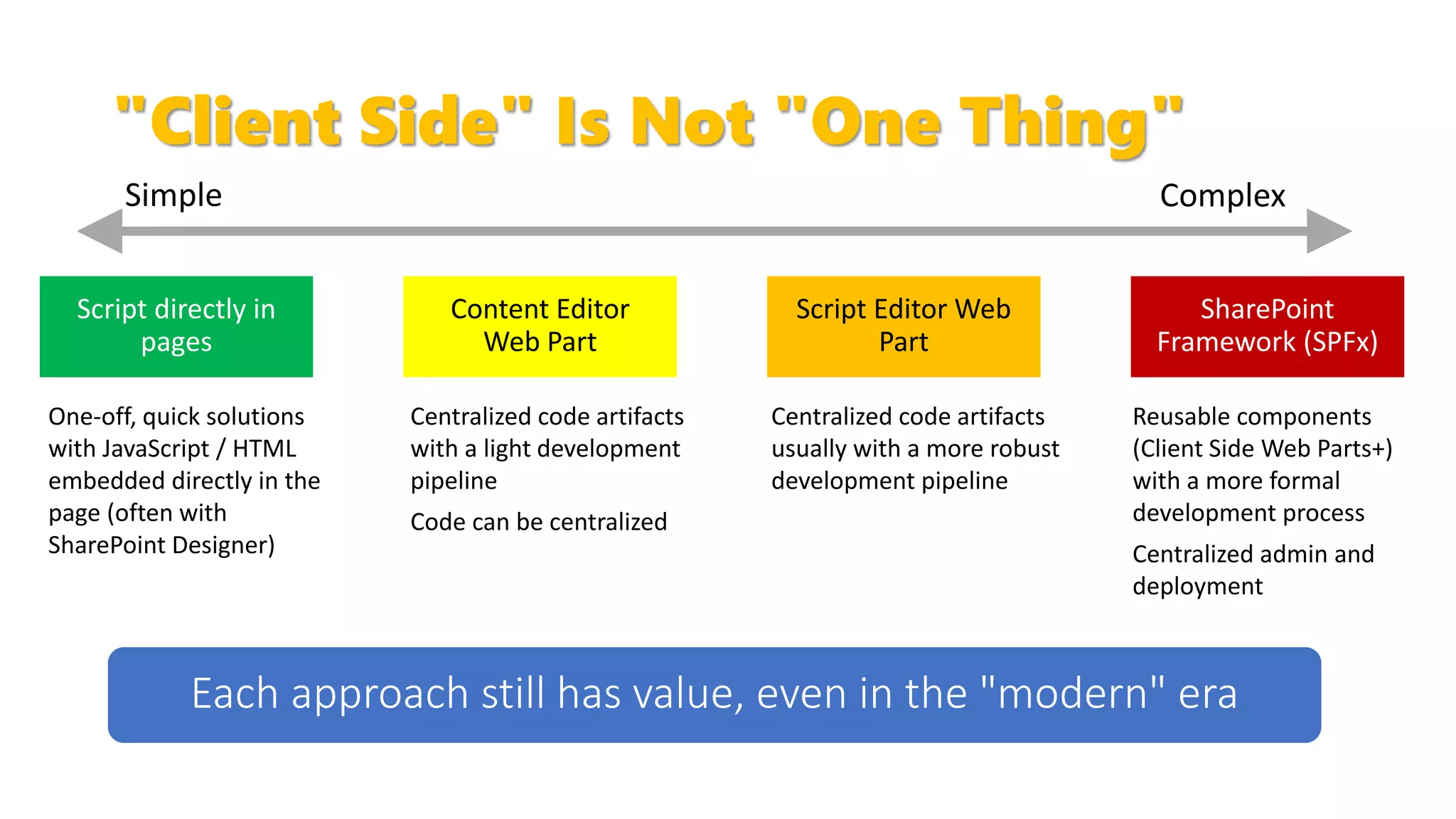 "Client Side" Is Not "One Thing"

Simple

Complex

Script directly in pages

One-off, quick solutions with JavaScript / HTML embedded directly in the page (often with SharePoint Designer)

Content Editor Web Part

Centralized code artifacts with a light development pipeline

Code can be centralized

Script Editor Web Part

Centralized code artifacts usually with a more robust development pipeline

SharePoint Framework (SPFx)

Reusable components (Client Side Web Parts+) with a more formal development process

Centralized admin and deployment

Each approach still has value, even in the "modern" era